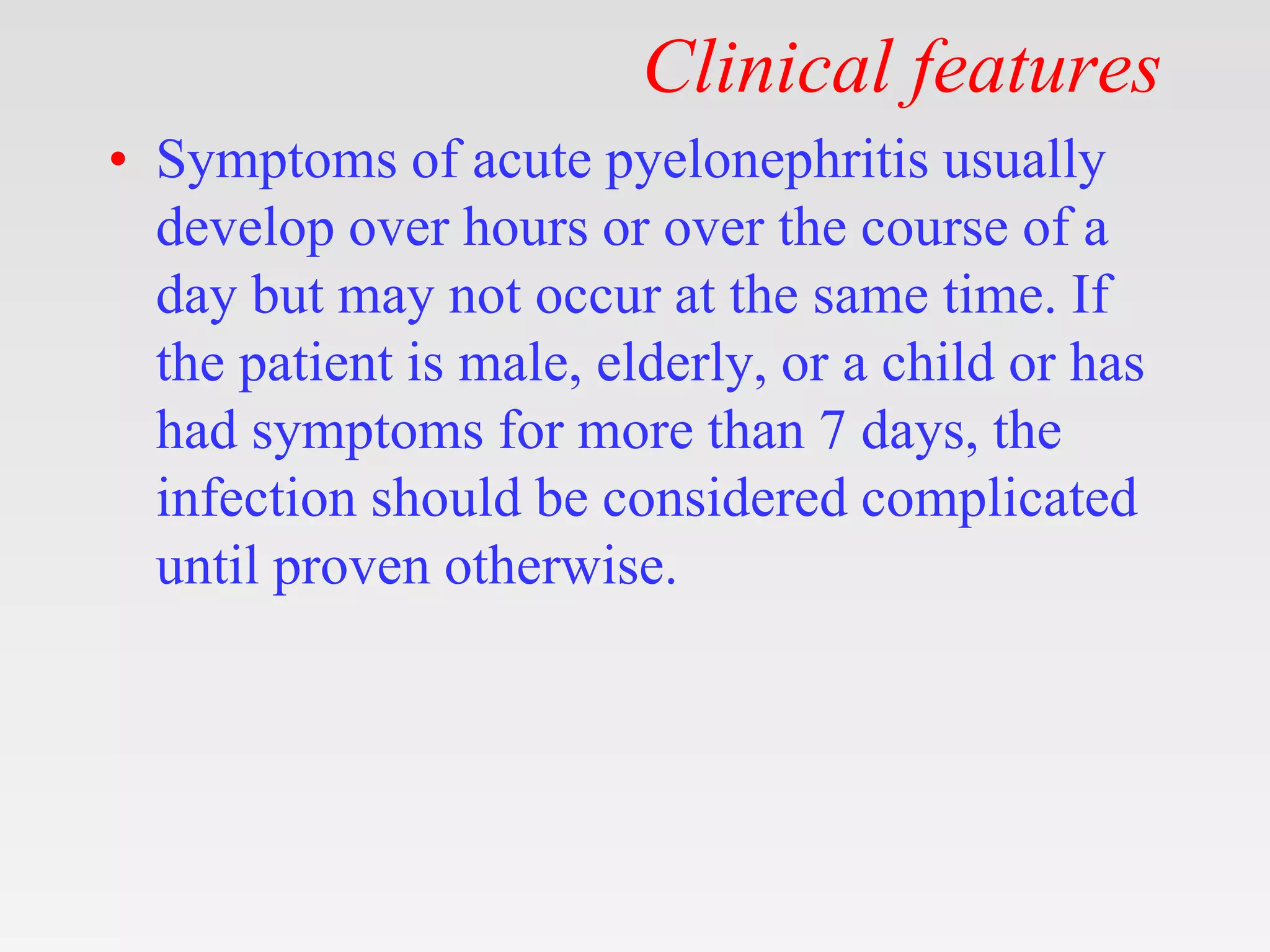 Clinical features

• Symptoms of acute pyelonephritis usually develop over hours or over the course of a day but may not occur at the same time. If the patient is male, elderly, or a child or has had symptoms for more than 7 days, the infection should be considered complicated until proven otherwise.